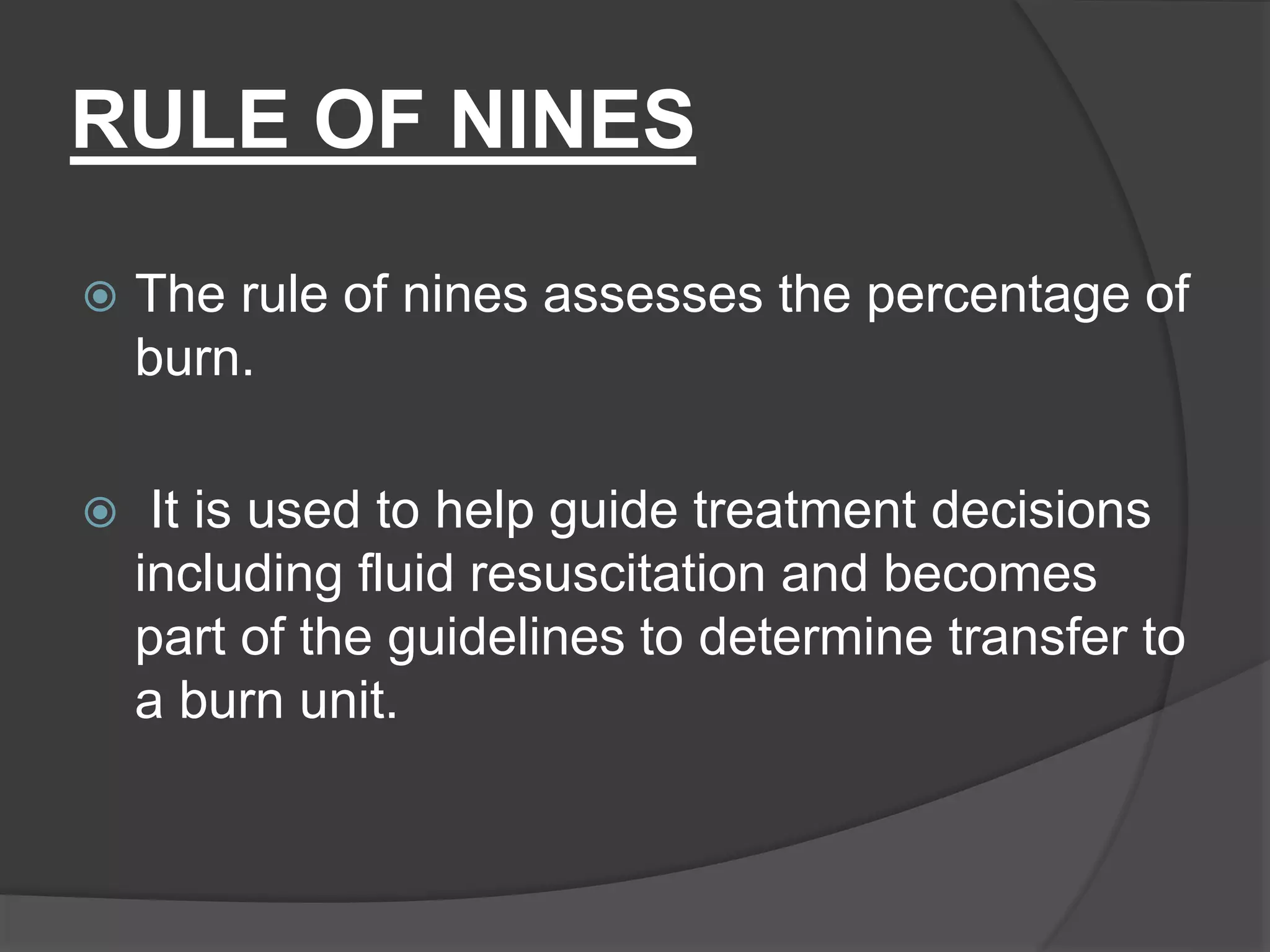 RULE OF NINES

The rule of nines assesses the percentage of burn.

It is used to help guide treatment decisions including fluid resuscitation and becomes part of the guidelines to determine transfer to a burn unit.